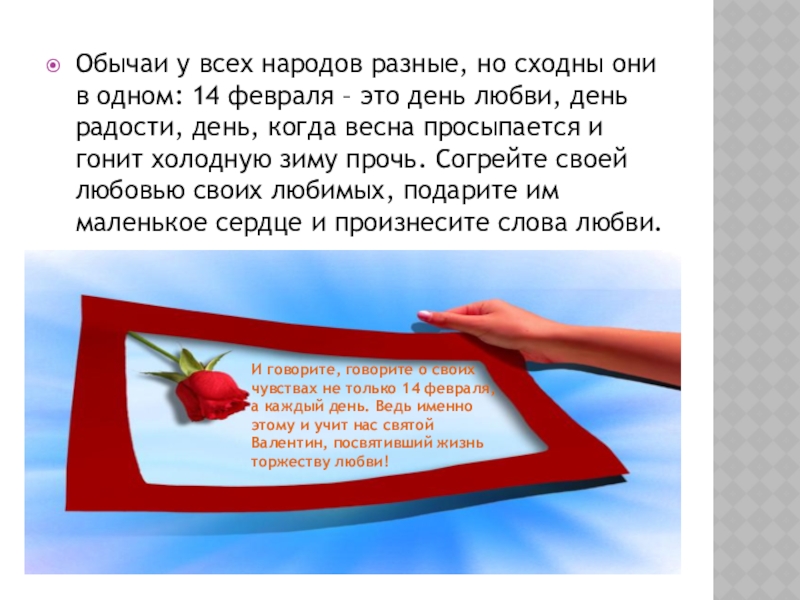 Обычаи у всех народов разные, но сходны они в одном: 14 февраля – это день любви, день радости, день, когда весна просыпается и гонит холодную зиму прочь. Согрейте своей любовью своих любимых, подарите им маленькое сердце и произнесите слова любви.

И говорите, говорите о своих чувствах не только 14 февраля, а каждый день. Ведь именно этому и учит нас святой Валентин, посвятивший жизнь торжеству любви!